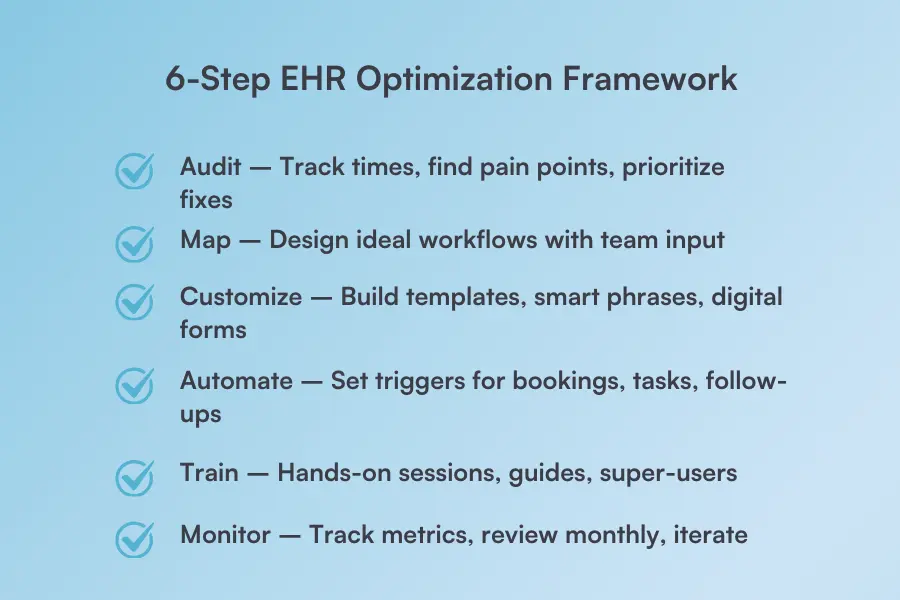 6-Step EHR Optimization Framework

Audit — Track times, find pain points, prioritize fixes

Map — Design ideal workflows with team input

Customize — Build templates, smart phrases, digital forms

Automate — Set triggers for bookings, tasks, follow-ups

Train — Hands-on sessions, guides, super-users

Monitor — Track metrics, review monthly, iterate